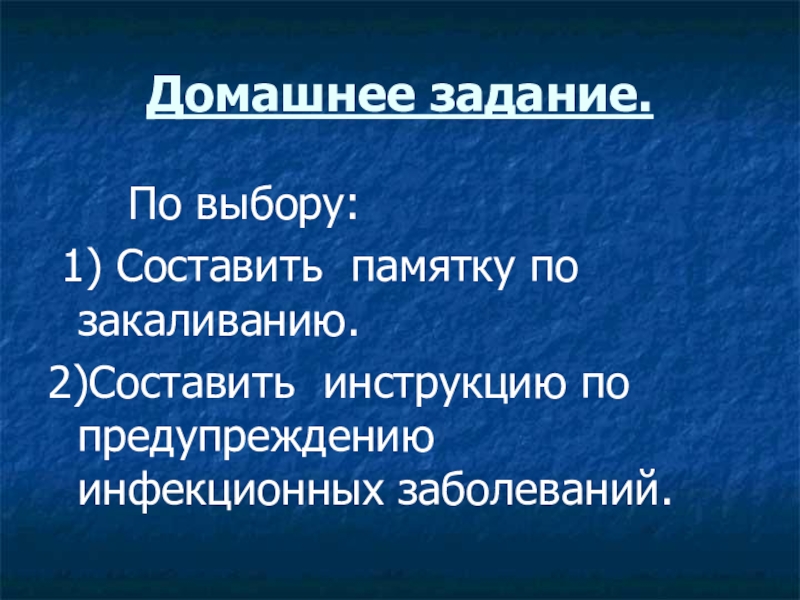 Домашнее задание.

По выбору:

1) Составить памятку по закаливанию.

2)Составить инструкцию по предупреждению инфекционных заболеваний.